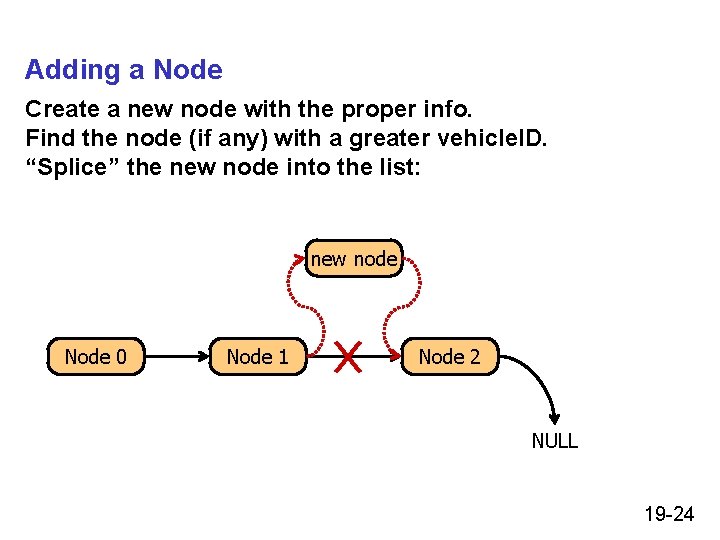 Adding a Node

Create a new node with the proper info.
Find the node (if any) with a greater vehicleID.
“Splice” the new node into the list:

new node

Node 0

Node 1

Node 2

NULL

19-24